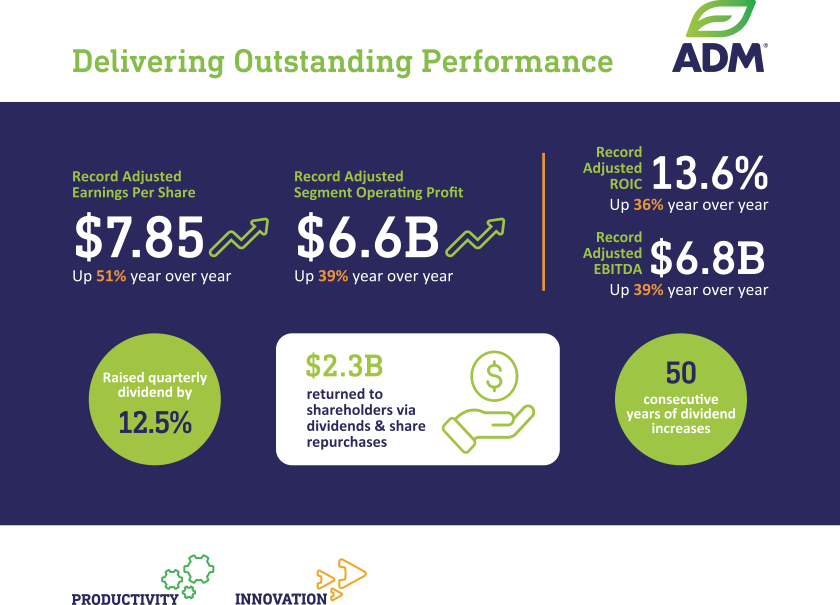 Delivering Outstanding Performance

ADM®

Record Adjusted Earnings Per Share
$7.85
Up 51% year over year

Record Adjusted Segment Operating Profit
$6.6B
Up 39% year over year

Record Adjusted ROIC 13.6%
Up 36% year over year

Record Adjusted EBITDA $6.8B
Up 39% year over year

Raised quarterly dividend by
12.5%

$2.3B
returned to shareholders via dividends & share repurchases

$

50
consecutive years of dividend increases

PRODUCTIVITY

INNOVATION